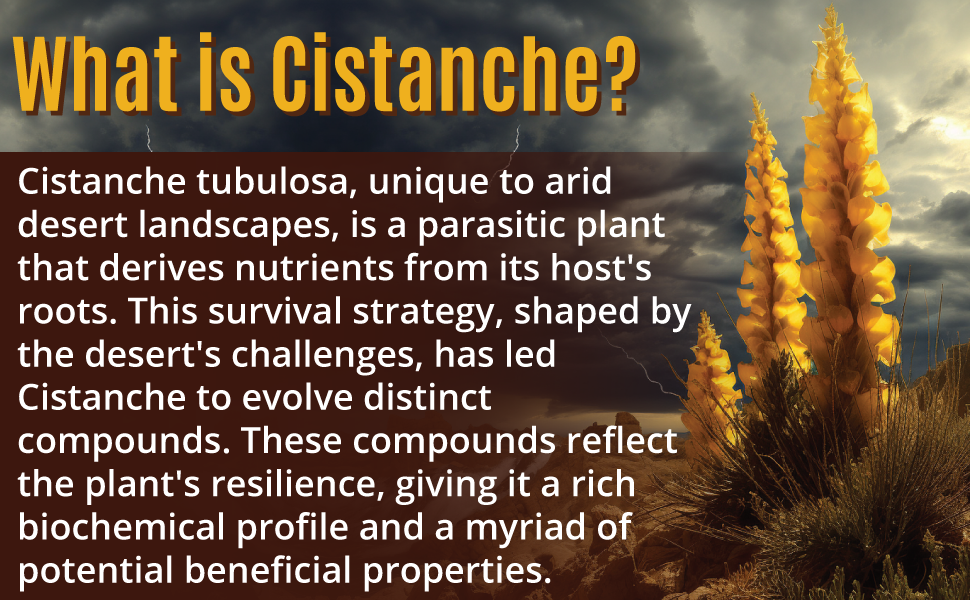 What is Cistanche?

Cistanche tubulosa, unique to arid desert landscapes, is a parasitic plant that derives nutrients from its host's roots. This survival strategy, shaped by the desert's challenges, has led Cistanche to evolve distinct compounds. These compounds reflect the plant's resilience, giving it a rich biochemical profile and a myriad of potential beneficial properties.